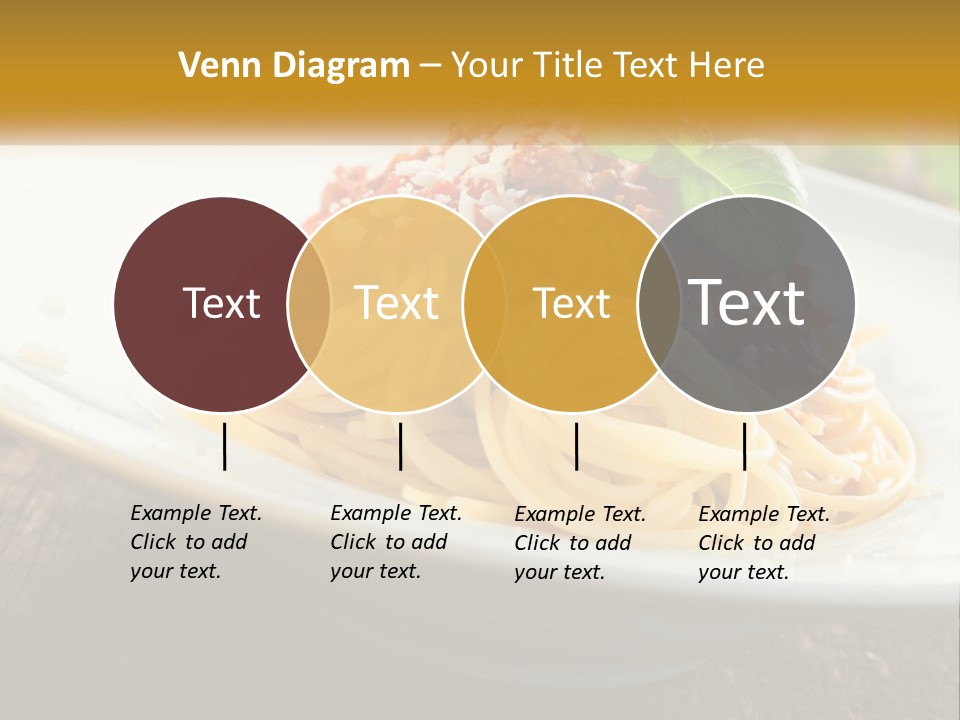 Venn Diagram – Your Title Text Here

Text

Text

Text

Text

Example Text. Click to add your text.

Example Text. Click to add your text.

Example Text. Click to add your text.

Example Text. Click to add your text.